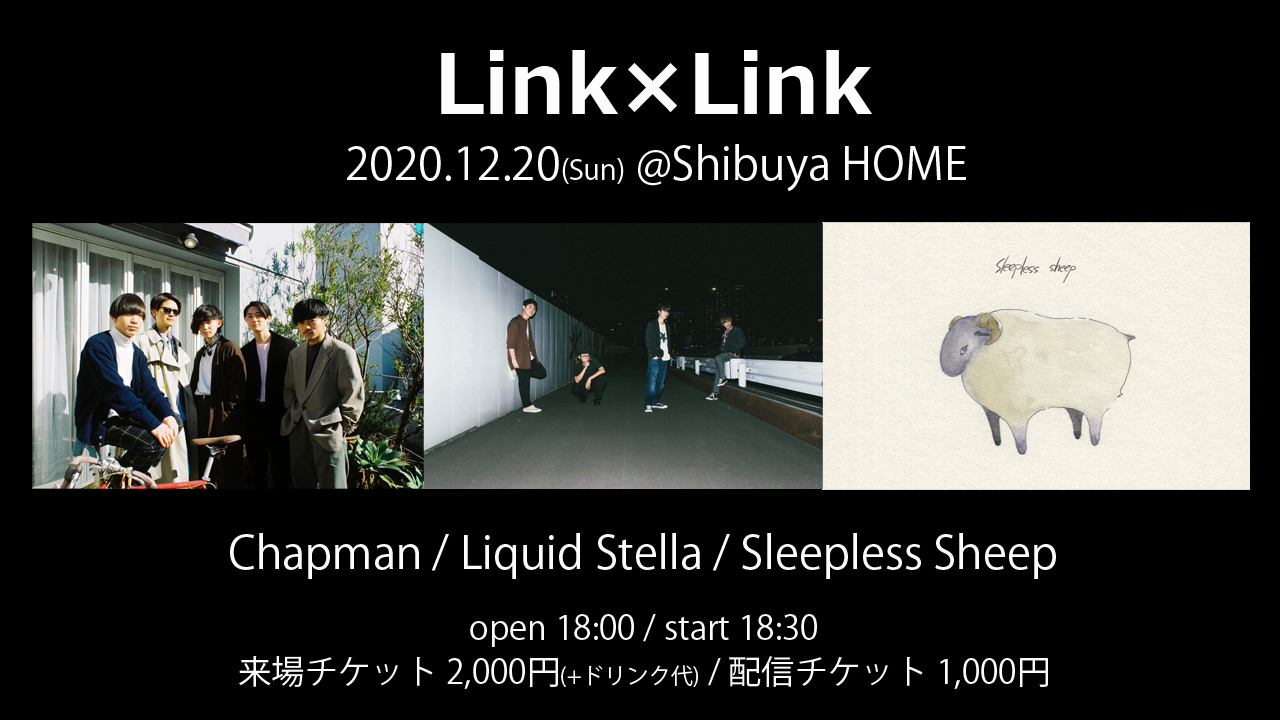 Link×Link

2020.12.20(Sun) @Shibuya HOME

Sleepless sheep

Chapman / Liquid Stella / Sleepless Sheep

open 18:00 / start 18:30
来場チケット 2,000円(+ドリンク代) / 配信チケット 1,000円